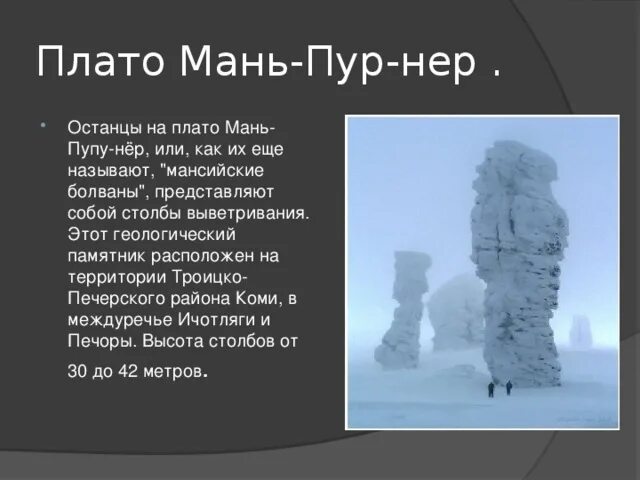 Плато Мань-Пур-нер .

Останцы на плато Мань-Пупу-нёр, или, как их еще называют, "мансийские болваны", представляют собой столбы выветривания. Этот геологический памятник расположен на территории Троицко-Печерского района Коми, в междуречье Ичотляги и Печоры. Высота столбов от 30 до 42 метров.